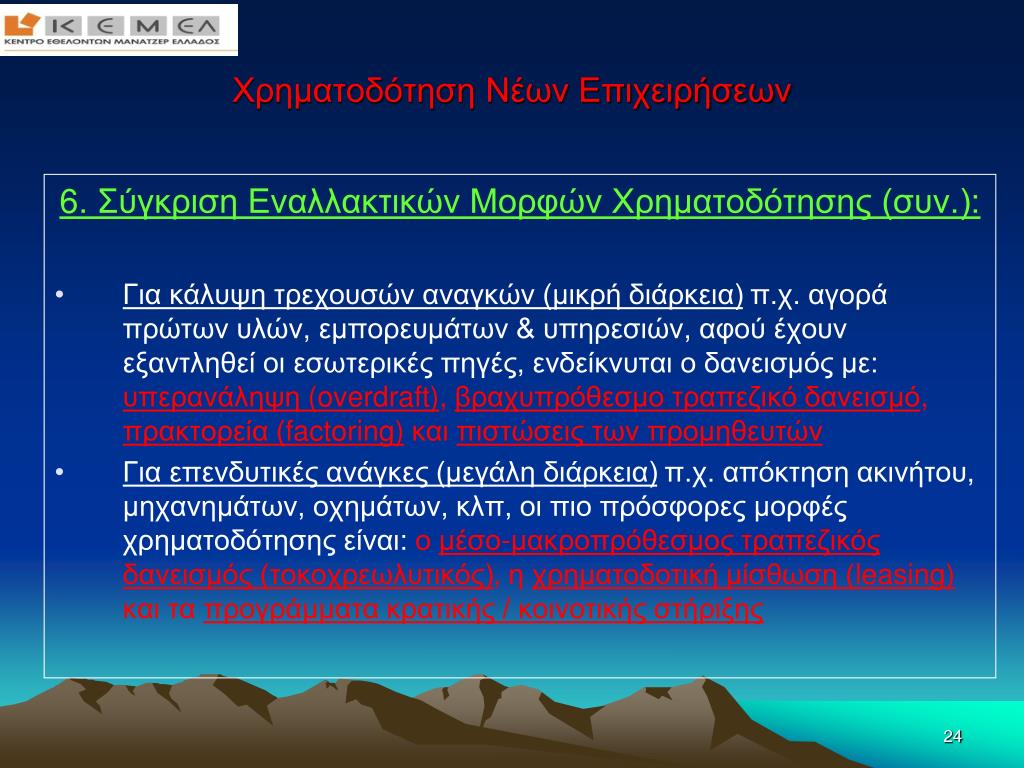 ΚΕΜΕΛ
ΚΕΝΤΡΟ ΕΘΕΛΟΝΤΩΝ ΜΑΝΑΤΖΕΡ ΕΛΛΑΔΟΣ

Χρηματοδότηση Νέων Επιχειρήσεων

6. Σύγκριση Εναλλακτικών Μορφών Χρηματοδότησης (συν.):

• Για κάλυψη τρεχουσών αναγκών (μικρή διάρκεια) π.χ. αγορά πρώτων υλών, εμπορευμάτων & υπηρεσιών, αφού έχουν εξαντληθεί οι εσωτερικές πηγές, ενδείκνυται ο δανεισμός με: υπερανάληψη (overdraft), βραχυπρόθεσμο τραπεζικό δανεισμό, πρακτορεία (factoring) και πιστώσεις των προμηθευτών

• Για επενδυτικές ανάγκες (μεγάλη διάρκεια) π.χ. απόκτηση ακινήτου, μηχανημάτων, οχημάτων, κλπ, οι πιο πρόσφορες μορφές χρηματοδότησης είναι: ο μέσο-μακροπρόθεσμος τραπεζικός δανεισμός (τοκοχρεωλυτικός), η χρηματοδοτική μίσθωση (leasing) και τα προγράμματα κρατικής / κοινοτικής στήριξης

24